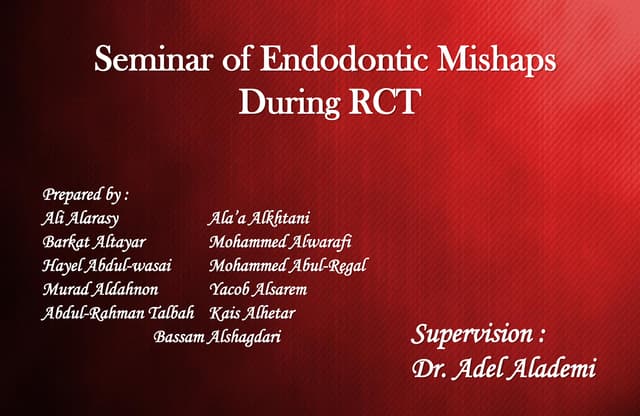 Seminar of Endodontic Mishaps During RCT

Prepared by :
Ali Alarasy
Barkat Altayar
Hayel Abdul-wasai
Murad Aldahnon
Abdul-Rahman Talbah

Ala'a Alkhtani
Mohammed Alwarafi
Mohammed Abul-Regal
Yacob Alsarem
Kais Alhetar

Bassam Alshagdari

Supervision :
Dr. Adel Alademi